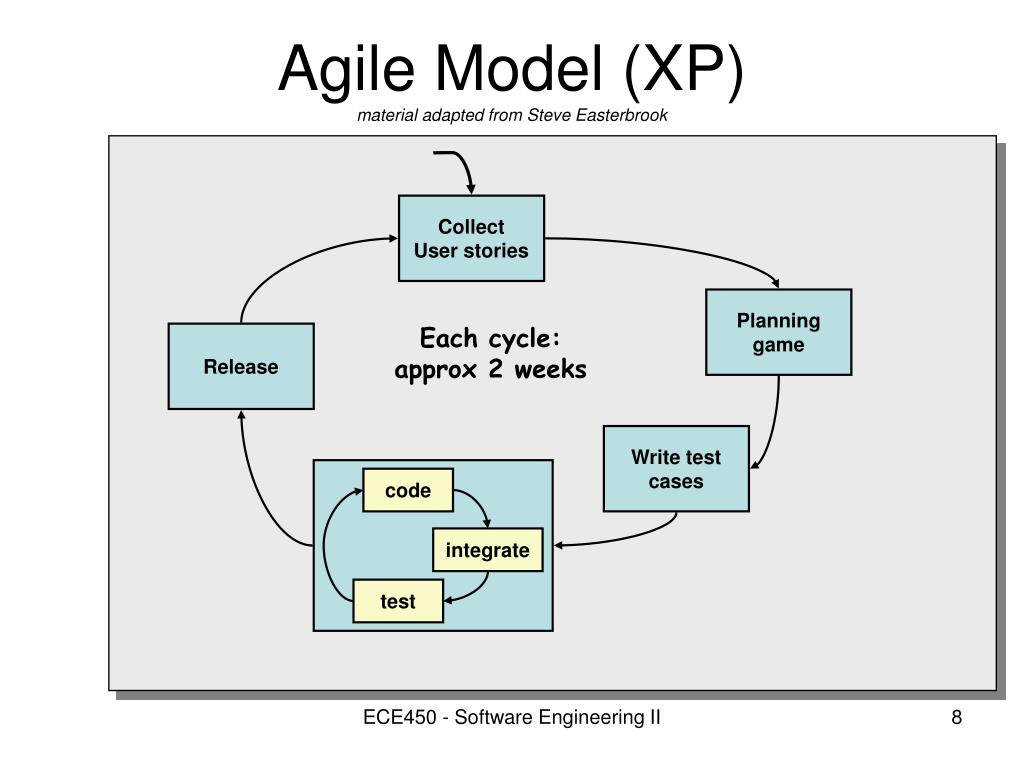 Agile Model (XP)

material adapted from Steve Easterbrook

Collect User stories

Planning game

Each cycle: approx 2 weeks

Release

Write test cases

code

integrate

test

ECE450 - Software Engineering II

8